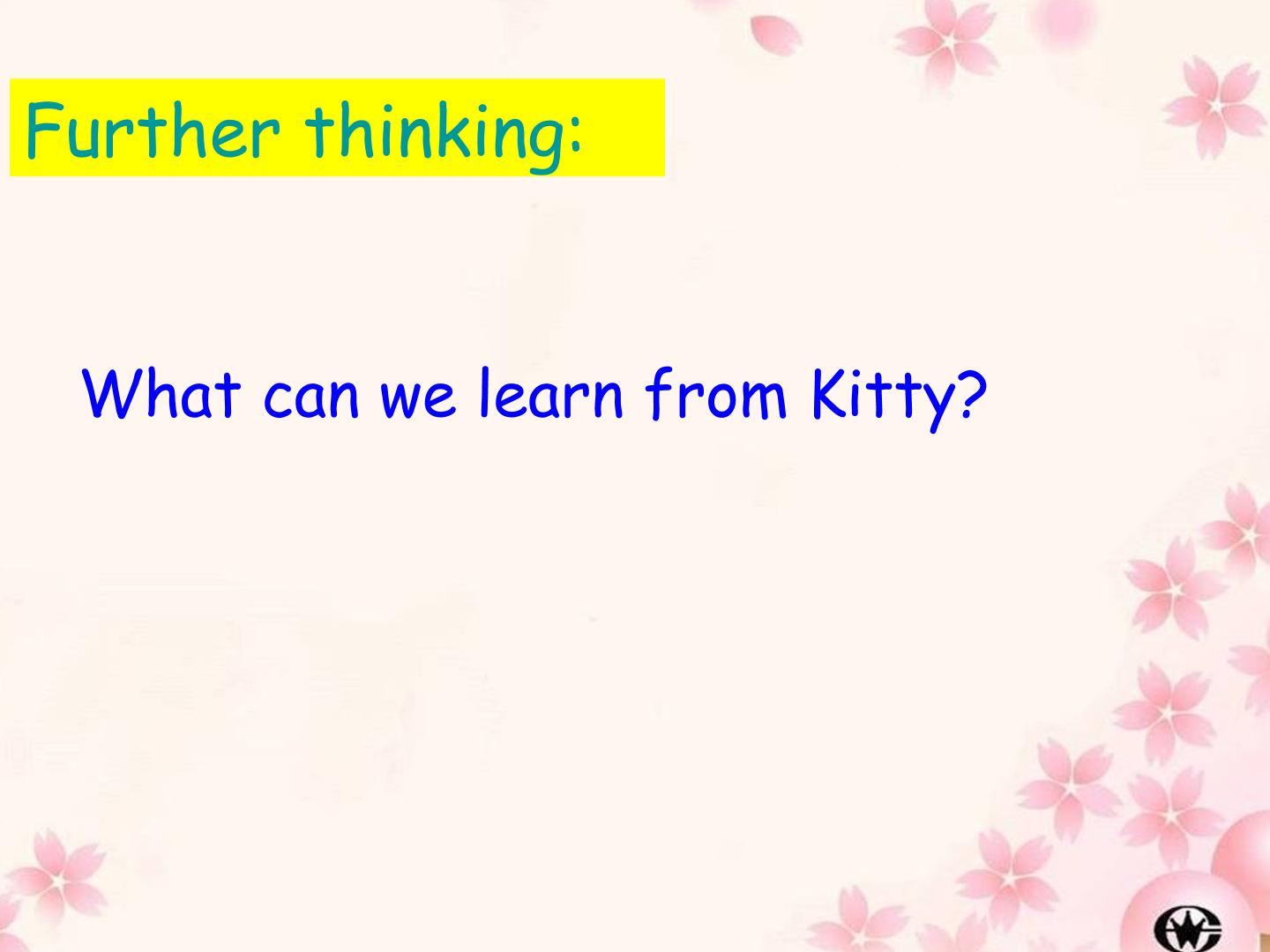 Further thinking:

What can we learn from Kitty?